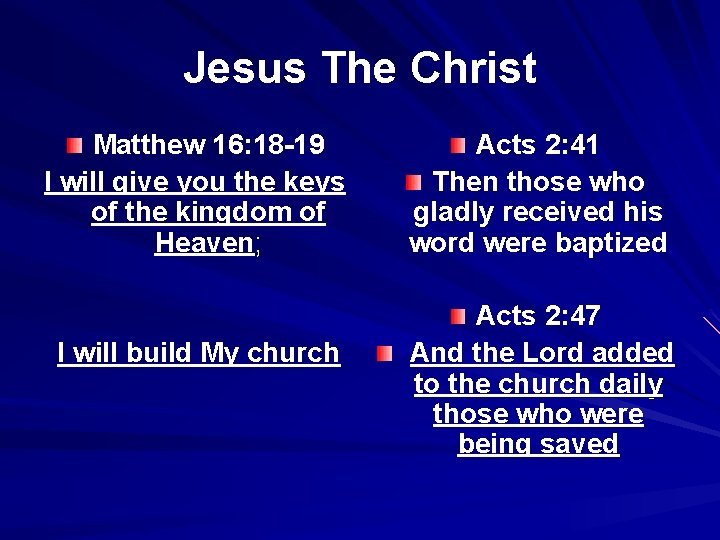 Jesus The Christ

Matthew 16:18-19

I will give you the keys of the kingdom of Heaven;

I will build My church

Acts 2:41

Then those who gladly received his word were baptized

Acts 2:47

And the Lord added to the church daily those who were being saved